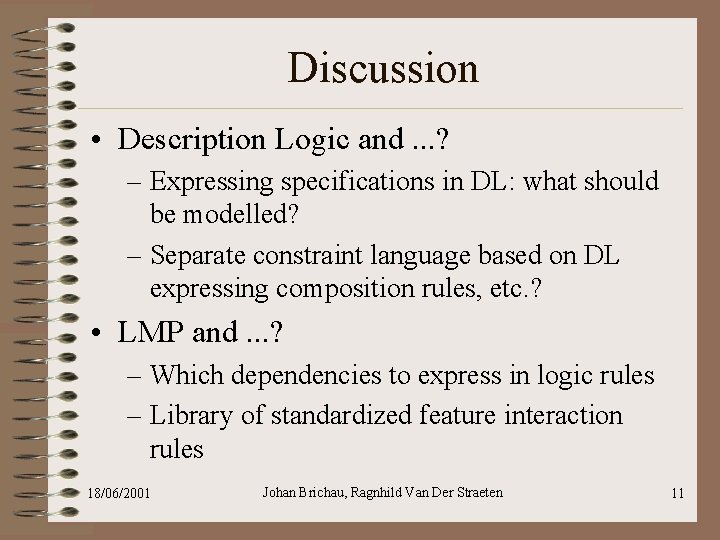 Discussion

• Description Logic and ...?
– Expressing specifications in DL: what should be modelled?
– Separate constraint language based on DL expressing composition rules, etc.?

• LMP and ...?
– Which dependencies to express in logic rules
– Library of standardized feature interaction rules

18/06/2001 Johan Brichau, Ragnhild Van Der Straeten 11